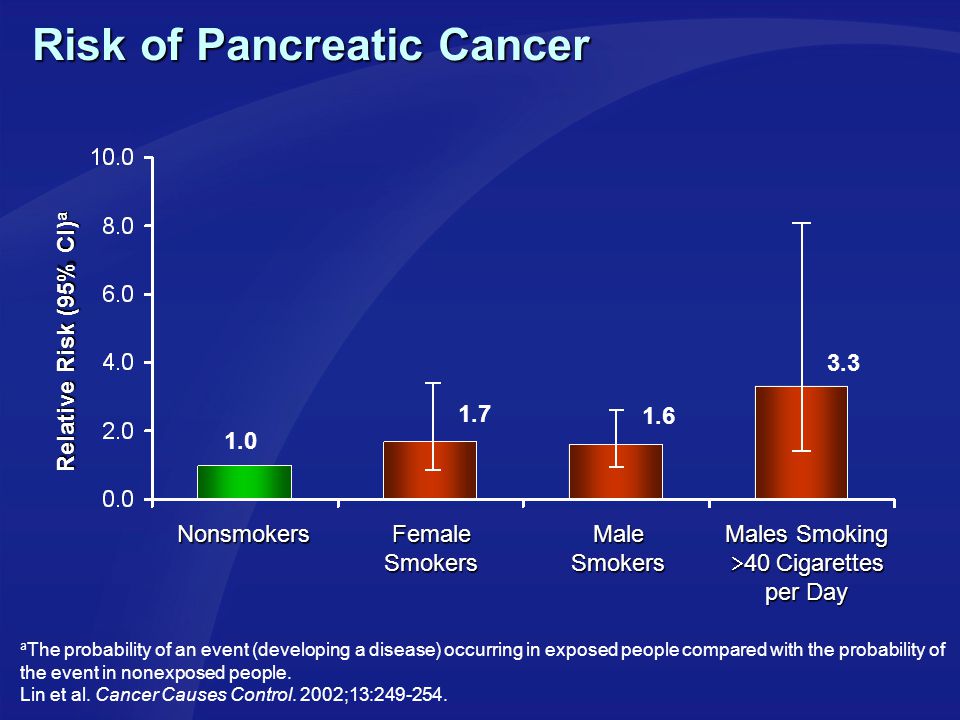 Risk of Pancreatic Cancer

Relative Risk (95% CI)$^a$

10.0
8.0
6.0
4.0
2.0
0.0

1.0
1.7
1.6
3.3

Nonsmokers
Female Smokers
Male Smokers
Males Smoking >40 Cigarettes per Day

$^a$The probability of an event (developing a disease) occurring in exposed people compared with the probability of the event in nonexposed people.
Lin et al. Cancer Causes Control. 2002;13:249-254.